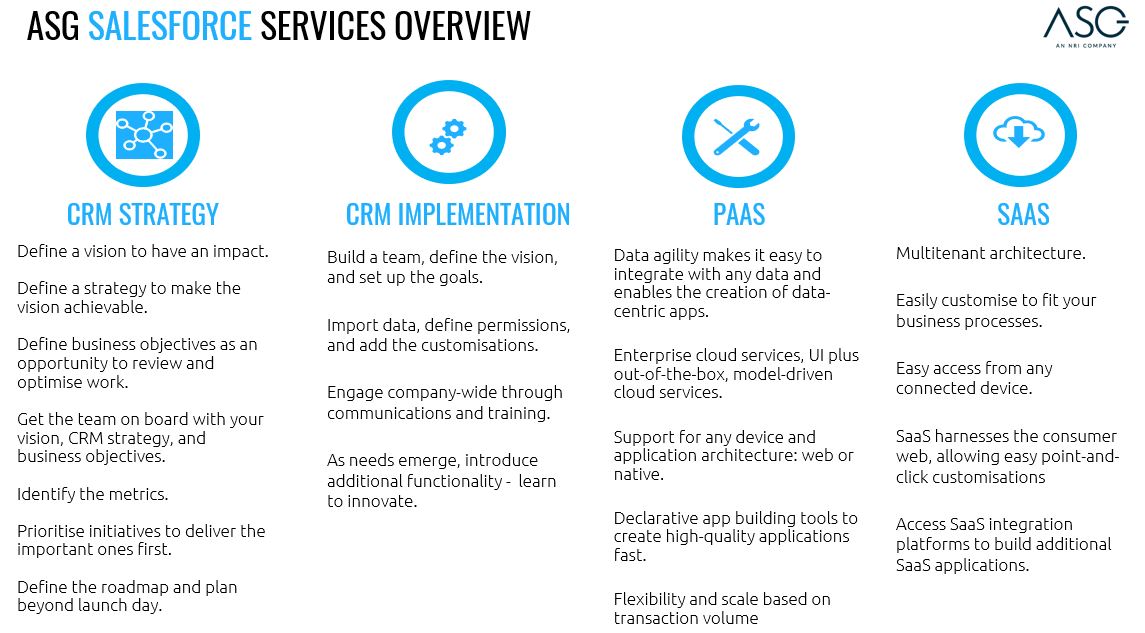 ASG SALESFORCE SERVICES OVERVIEW

ASG
AN NRI COMPANY

CRM STRATEGY

Define a vision to have an impact.

Define a strategy to make the vision achievable.

Define business objectives as an opportunity to review and optimise work.

Get the team on board with your vision, CRM strategy, and business objectives.

Identify the metrics.

Prioritise initiatives to deliver the important ones first.

Define the roadmap and plan beyond launch day.

CRM IMPLEMENTATION

Build a team, define the vision, and set up the goals.

Import data, define permissions, and add the customisations.

Engage company-wide through communications and training.

As needs emerge, introduce additional functionality - learn to innovate.

PAAS

Data agility makes it easy to integrate with any data and enables the creation of data-centric apps.

Enterprise cloud services, UI plus out-of-the-box, model-driven cloud services.

Support for any device and application architecture: web or native.

Declarative app building tools to create high-quality applications fast.

Flexibility and scale based on transaction volume

SAAS

Multitenant architecture.

Easily customise to fit your business processes.

Easy access from any connected device.

SaaS harnesses the consumer web, allowing easy point-and-click customisations

Access SaaS integration platforms to build additional SaaS applications.